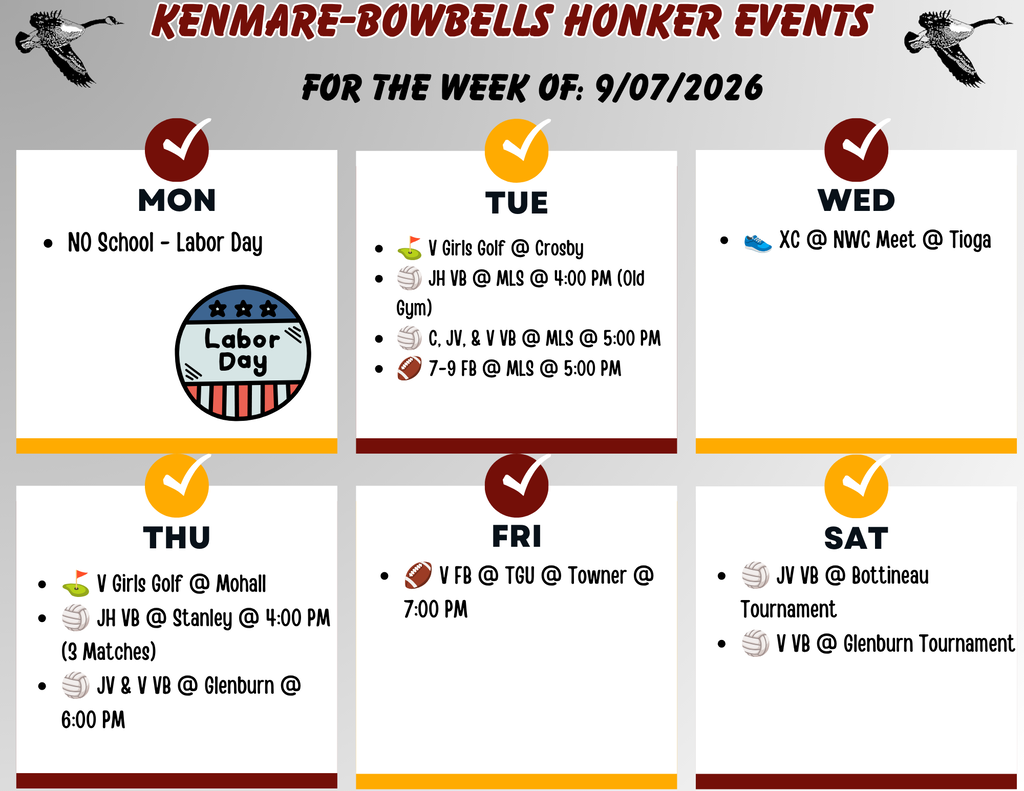 KENMARE-BOWBELLS HONKER EVENTS

FOR THE WEEK OF: 9/07/2026

MON

- NO School - Labor Day

Labor Day

TUE

- ⛳ V Girls Golf @ Crosby
- 🏐 JH VB @ MLS @ 4:00 PM (Old Gym)
- 🏐 C, JV, & V VB @ MLS @ 5:00 PM
- 🏈 7-9 FB @ MLS @ 5:00 PM

WED

- 👟 XC @ NWC Meet @ Tioga

THU

- ⛳ V Girls Golf @ Mohall
- 🏐 JH VB @ Stanley @ 4:00 PM (3 Matches)
- 🏐 JV & V VB @ Glenburn @ 6:00 PM

FRI

- 🏈 V FB @ TGU @ Towner @ 7:00 PM

SAT

- 🏐 JV VB @ Bottineau Tournament
- 🏐 V VB @ Glenburn Tournament